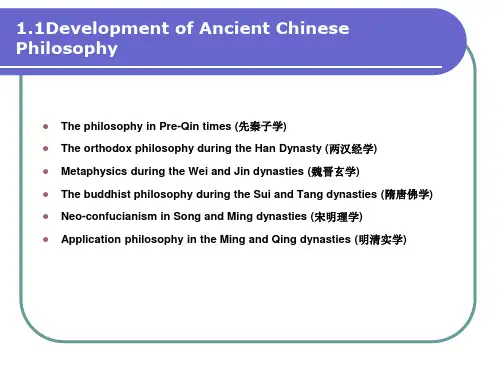 1.1Development of Ancient Chinese Philosophy

- The philosophy in Pre-Qin times (先秦子学)
- The orthodox philosophy during the Han Dynasty (两汉经学)
- Metaphysics during the Wei and Jin dynasties (魏晋玄学)
- The buddhist philosophy during the Sui and Tang dynasties (隋唐佛学)
- Neo-confucianism in Song and Ming dynasties (宋明理学)
- Application philosophy in the Ming and Qing dynasties (明清实学)